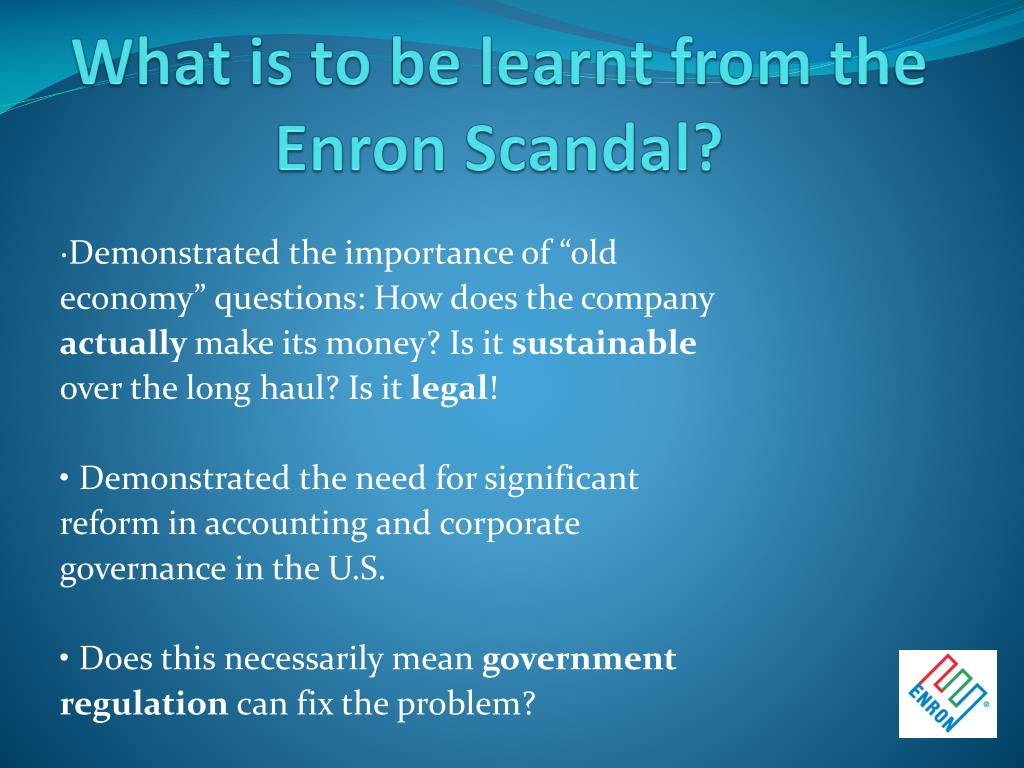 What is to be learnt from the Enron Scandal?

·Demonstrated the importance of “old economy” questions: How does the company actually make its money? Is it sustainable over the long haul? Is it legal!

• Demonstrated the need for significant reform in accounting and corporate governance in the U.S.

• Does this necessarily mean government regulation can fix the problem?

ENRON